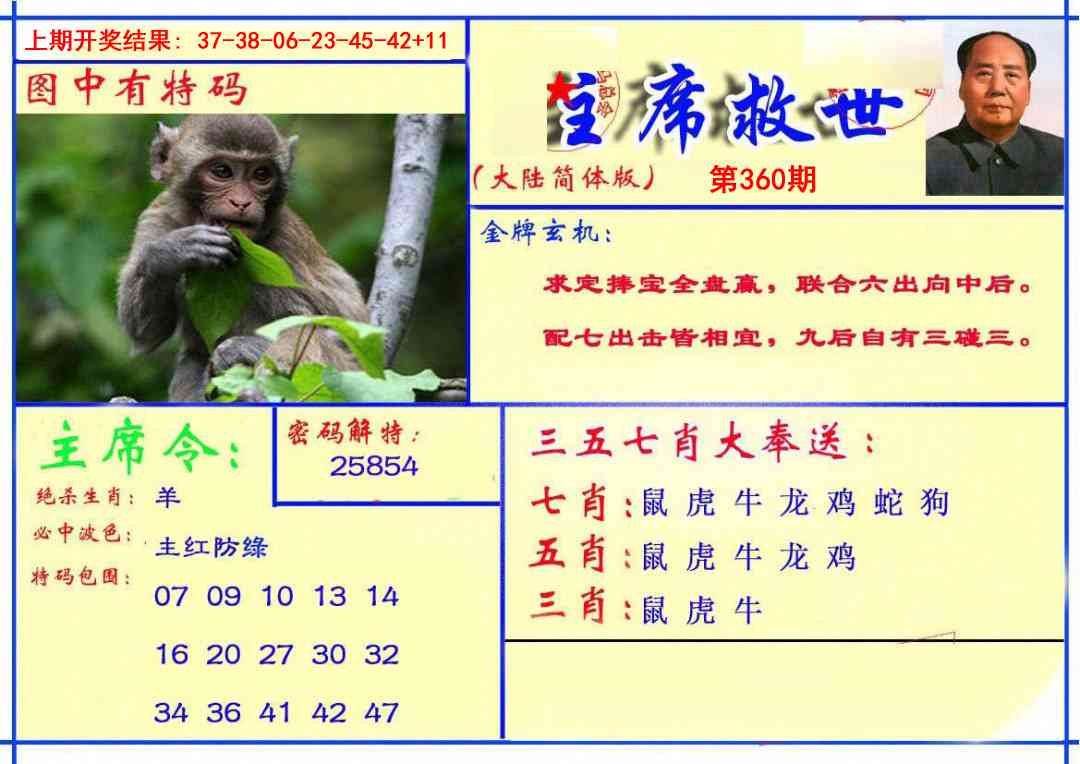 上期开奖结果：37-38-06-23-45-42+11

图中有特码

主席救世

（大陆简体版）

第360期

金牌玄机：

求定捧宝全盘赢，联合六出向中后。

配七出击皆相宜，九后自有三碰三。

主席令：

密码解特：
25854

绝杀生肖：羊

必中波色：主红防绿

特码包围：

07 09 10 13 14

16 20 27 30 32

34 36 41 42 47

三五七肖大奉送：

七肖：鼠 虎 牛 龙 鸡 蛇 狗

五肖：鼠 虎 牛 龙 鸡

三肖：鼠 虎 牛